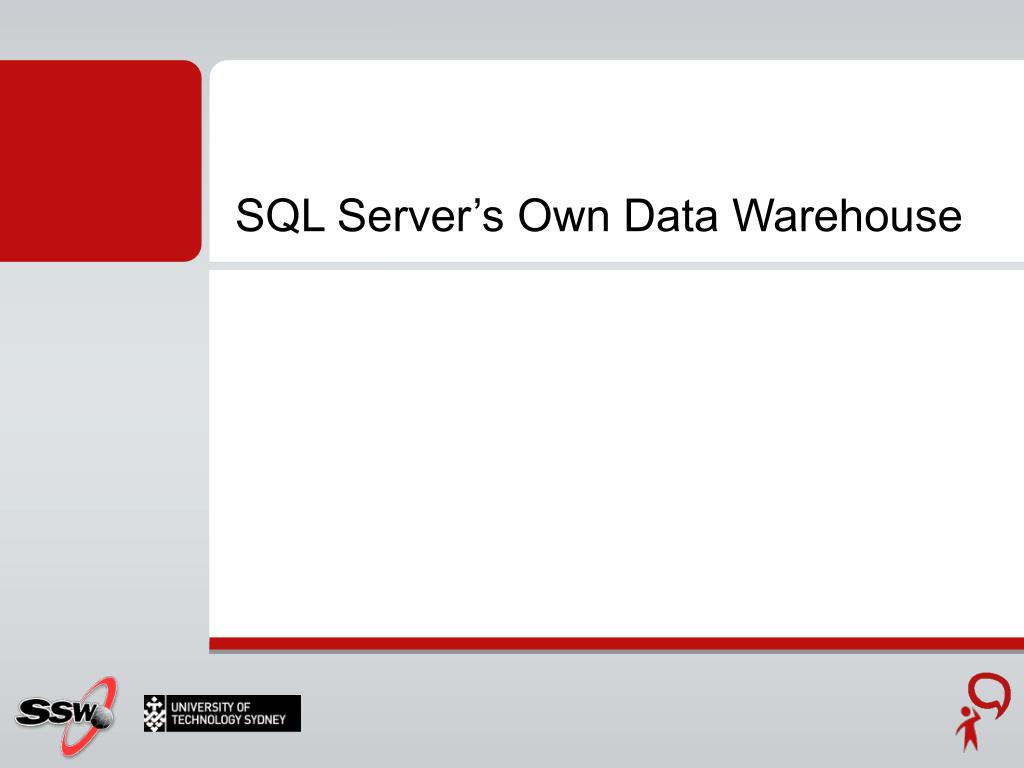 SQL Server’s Own Data Warehouse

SSW

UNIVERSITY OF TECHNOLOGY SYDNEY